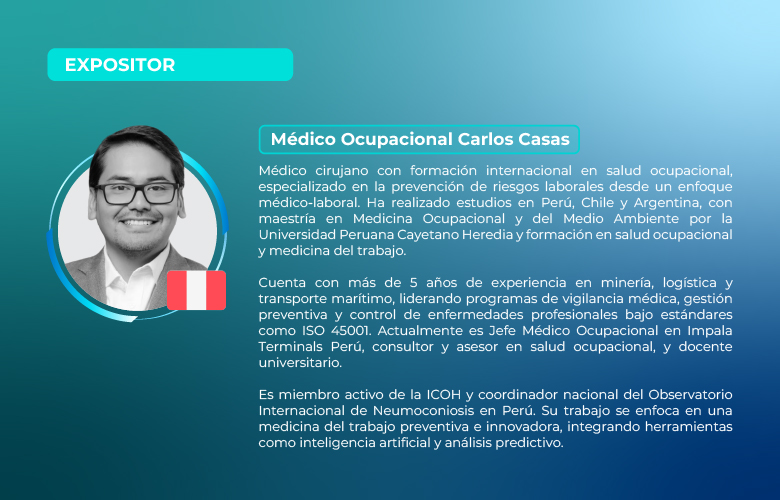 EXPOSITOR

Médico Ocupacional Carlos Casas

Médico cirujano con formación internacional en salud ocupacional, especializado en la prevención de riesgos laborales desde un enfoque médico-laboral. Ha realizado estudios en Perú, Chile y Argentina, con maestría en Medicina Ocupacional y del Medio Ambiente por la Universidad Peruana Cayetano Heredia y formación en salud ocupacional y medicina del trabajo.

Cuenta con más de 5 años de experiencia en minería, logística y transporte marítimo, liderando programas de vigilancia médica, gestión preventiva y control de enfermedades profesionales bajo estándares como ISO 45001. Actualmente es Jefe Médico Ocupacional en Impala Terminals Perú, consultor y asesor en salud ocupacional, y docente universitario.

Es miembro activo de la ICOH y coordinador nacional del Observatorio Internacional de Neumoconiosis en Perú. Su trabajo se enfoca en una medicina del trabajo preventiva e innovadora, integrando herramientas como inteligencia artificial y análisis predictivo.